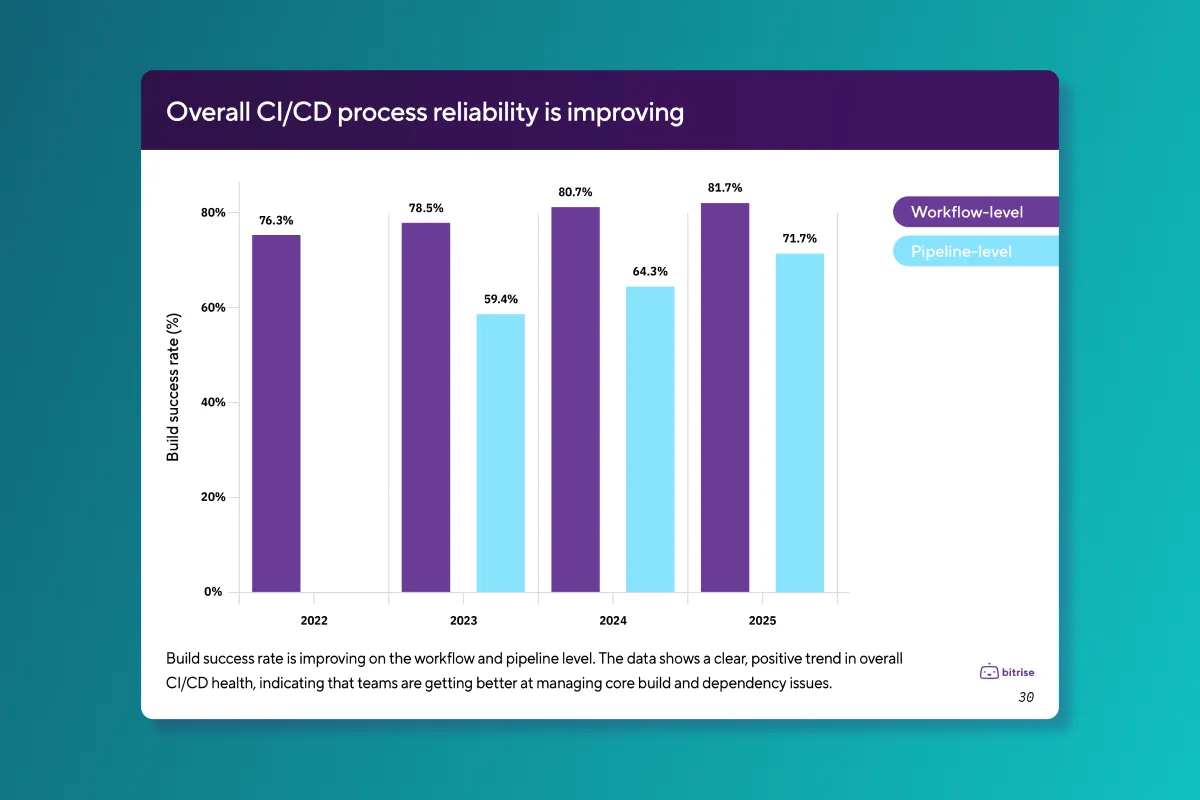 Overall CI/CD process reliability is improving

Workflow-level
Pipeline-level

Build success rate (%)

80%
60%
40%
20%
0%

76.3%
78.5%
59.4%
80.7%
64.3%
81.7%
71.7%

2022
2023
2024
2025

Build success rate is improving on the workflow and pipeline level. The data shows a clear, positive trend in overall CI/CD health, indicating that teams are getting better at managing core build and dependency issues.

bitrise

30